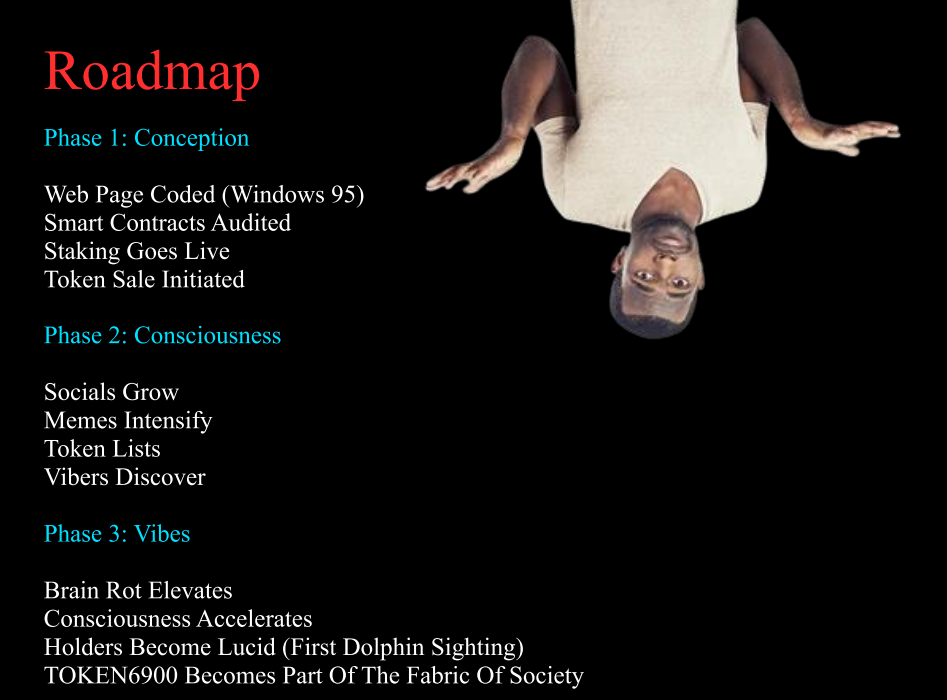 Roadmap

Phase 1: Conception

Web Page Coded (Windows 95)
Smart Contracts Audited
Staking Goes Live
Token Sale Initiated

Phase 2: Consciousness

Socials Grow
Memes Intensify
Token Lists
Vibers Discover

Phase 3: Vibes

Brain Rot Elevates
Consciousness Accelerates
Holders Become Lucid (First Dolphin Sighting)
TOKEN6900 Becomes Part Of The Fabric Of Society